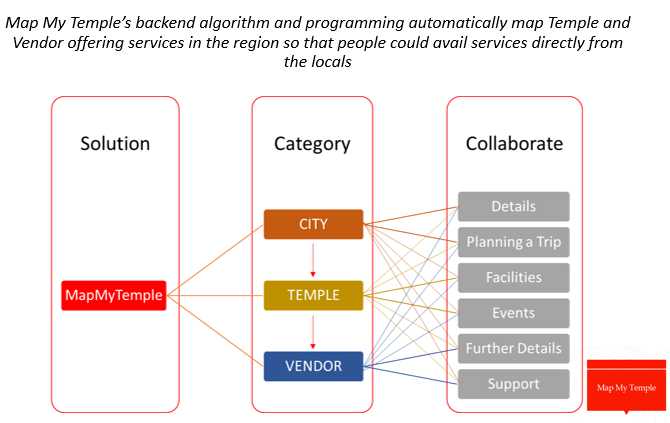 Map My Temple's backend algorithm and programming automatically map Temple and Vendor offering services in the region so that people could avail services directly from the locals

Solution

MapMyTemple

Category

CITY

TEMPLE

VENDOR

Collaborate

Details

Planning a Trip

Facilities

Events

Further Details

Support

Map My Temple